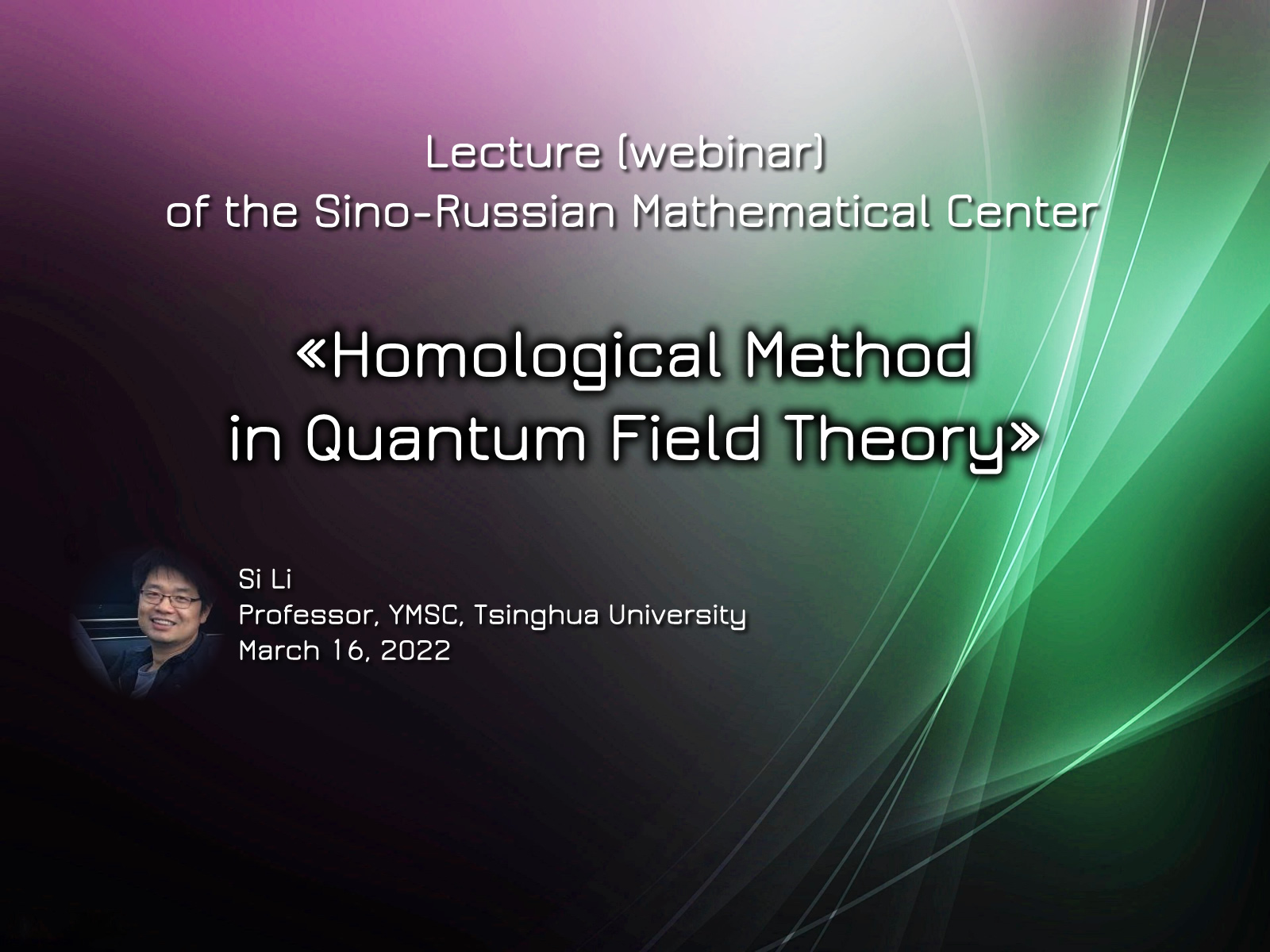 Lecture (webinar)
of the Sino-Russian Mathematical Center

«Homological Method
in Quantum Field Theory»

Si Li
Professor, YMSC, Tsinghua University
March 16, 2022